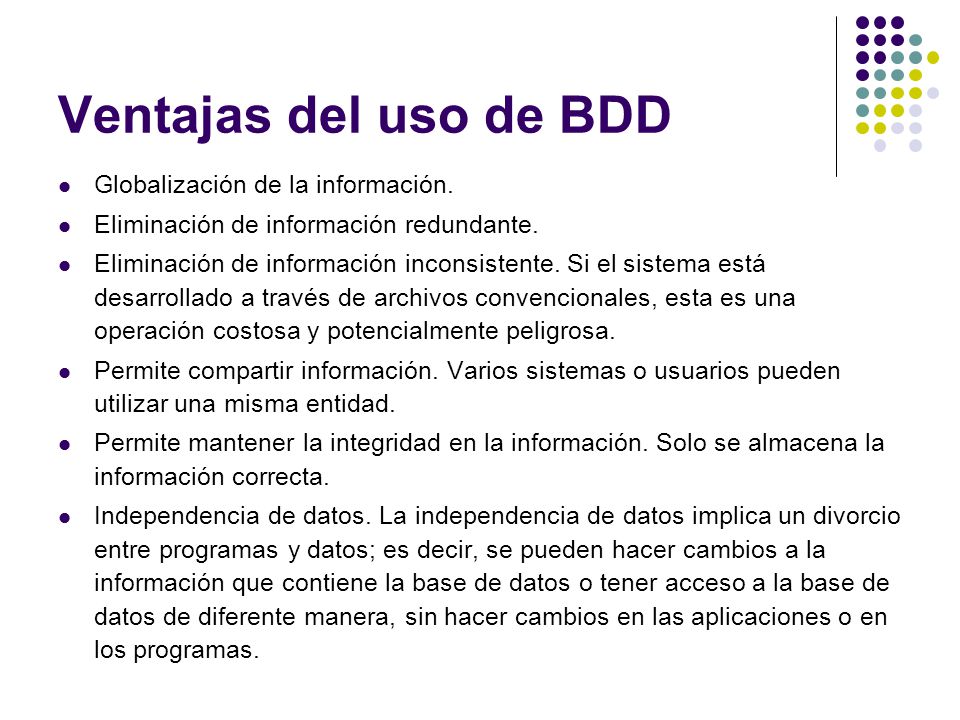 Ventajas del uso de BDD

- Globalización de la información.
- Eliminación de información redundante.
- Eliminación de información inconsistente. Si el sistema está desarrollado a través de archivos convencionales, esta es una operación costosa y potencialmente peligrosa.
- Permite compartir información. Varios sistemas o usuarios pueden utilizar una misma entidad.
- Permite mantener la integridad en la información. Solo se almacena la información correcta.
- Independencia de datos. La independencia de datos implica un divorcio entre programas y datos; es decir, se pueden hacer cambios a la información que contiene la base de datos o tener acceso a la base de datos de diferente manera, sin hacer cambios en las aplicaciones o en los programas.